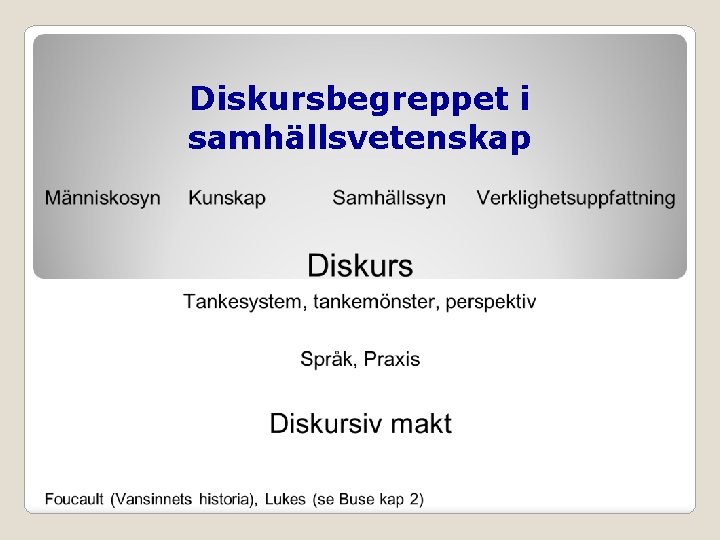 Diskursbegreppet i samhällsvetenskap

Människosyn Kunskap Samhällssyn Verklighetsuppfattning

Diskurs

Tankesystem, tankemönster, perspektiv

Språk, Praxis

Diskursiv makt

Foucault (Vansinnets historia), Lukes (se Buse kap 2)